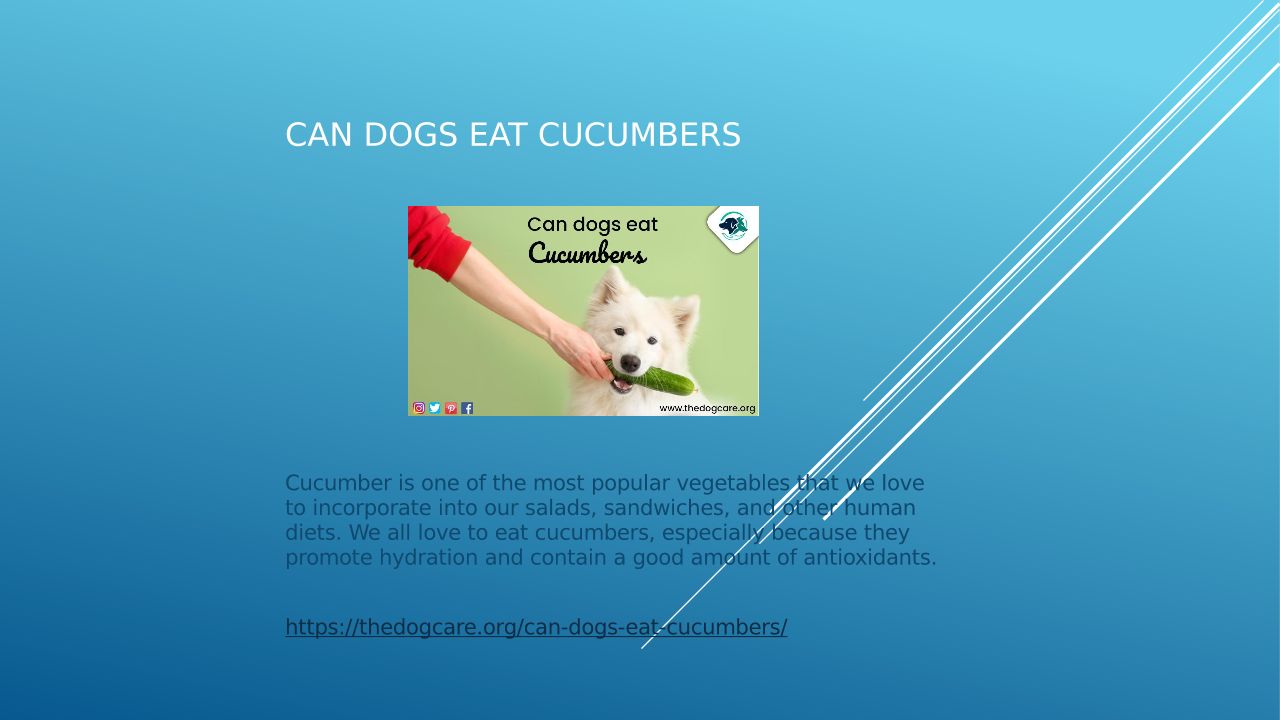 CAN DOGS EAT CUCUMBERS

Can dogs eat
Cucumbers

www.thedogcare.org

Cucumber is one of the most popular vegetables that we love to incorporate into our salads, sandwiches, and other human diets. We all love to eat cucumbers, especially because they promote hydration and contain a good amount of antioxidants.

https://thedogcare.org/can-dogs-eat-cucumbers/